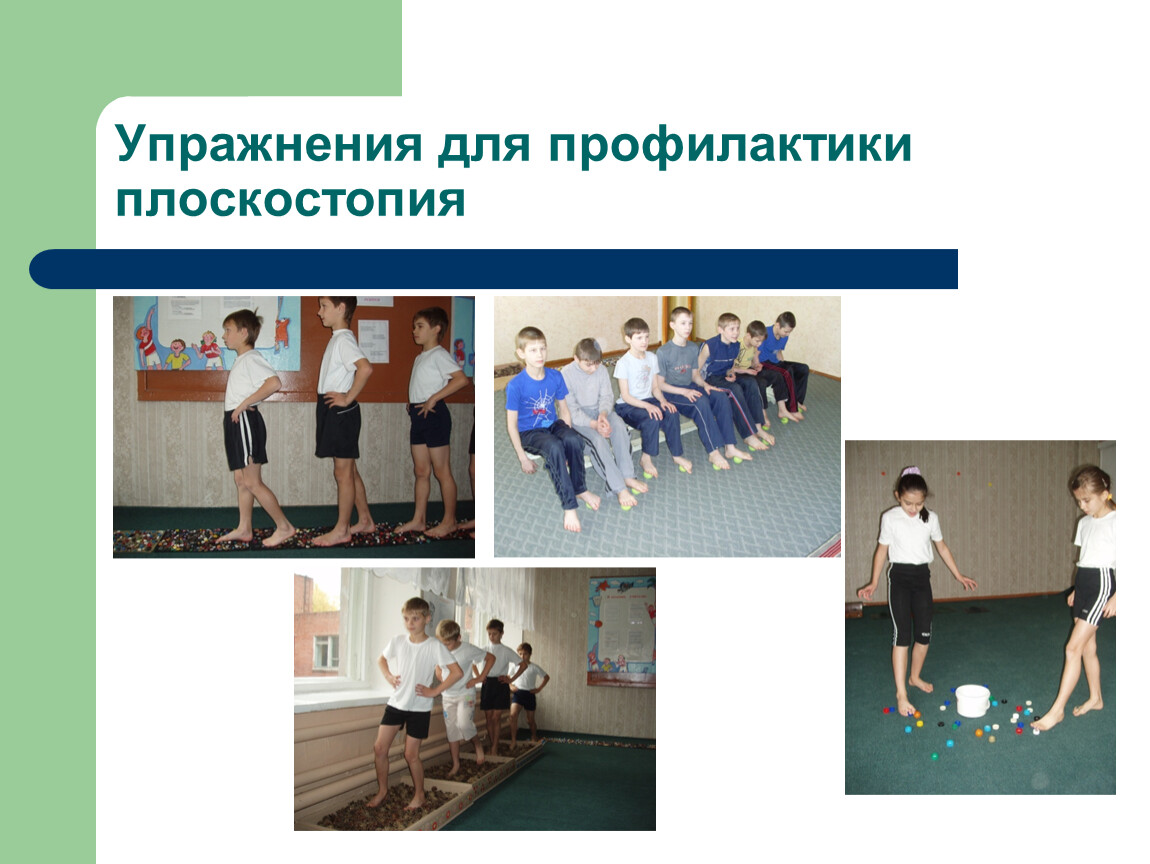 Упражнения для профилактики плоскостопия